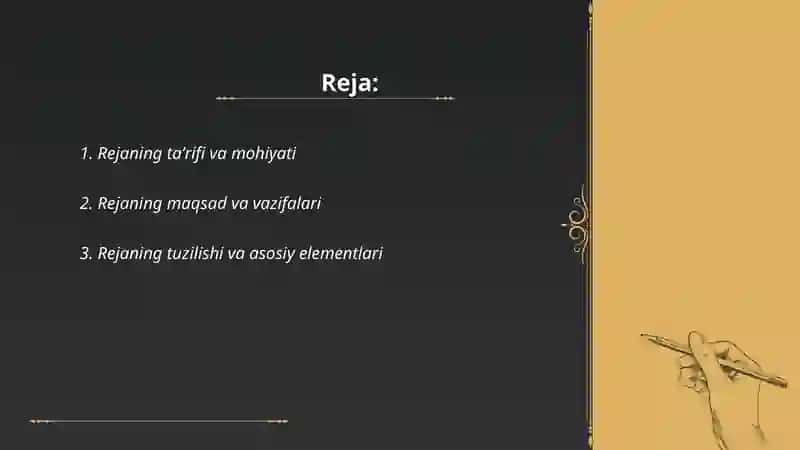 Reja:

1. Rejaning ta'rifi va mohiyati

2. Rejaning maqsad va vazifalari

3. Rejaning tuzilishi va asosiy elementlari